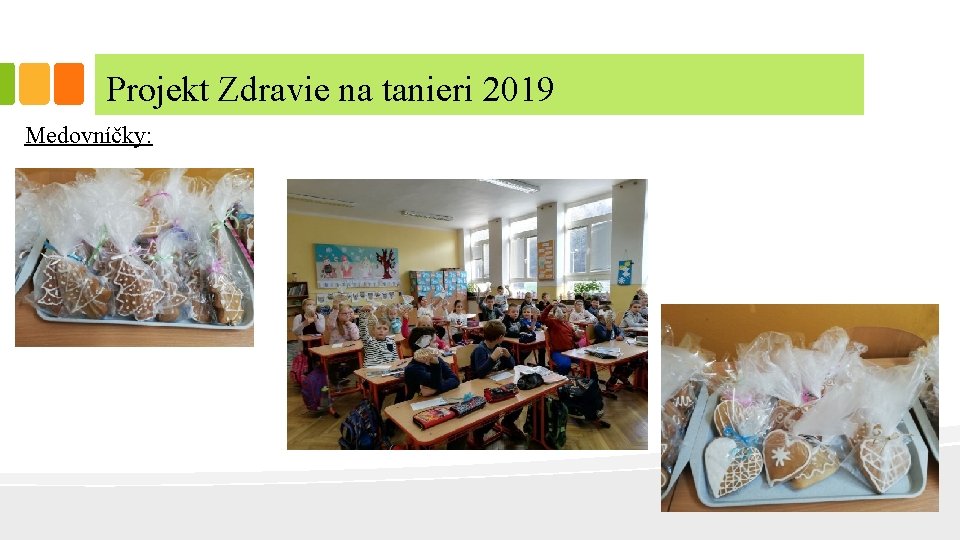 Projekt Zdravie na tanieri 2019

Medovníčky: